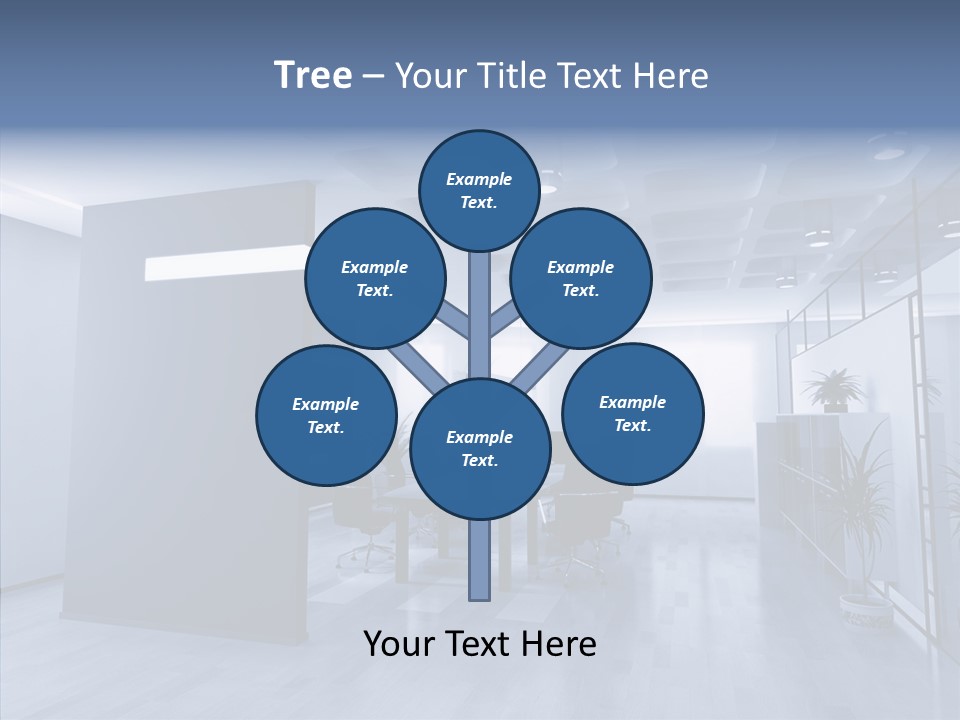 Tree – Your Title Text Here

Example Text.

Example Text.

Example Text.

Example Text.

Example Text.

Example Text.

Your Text Here